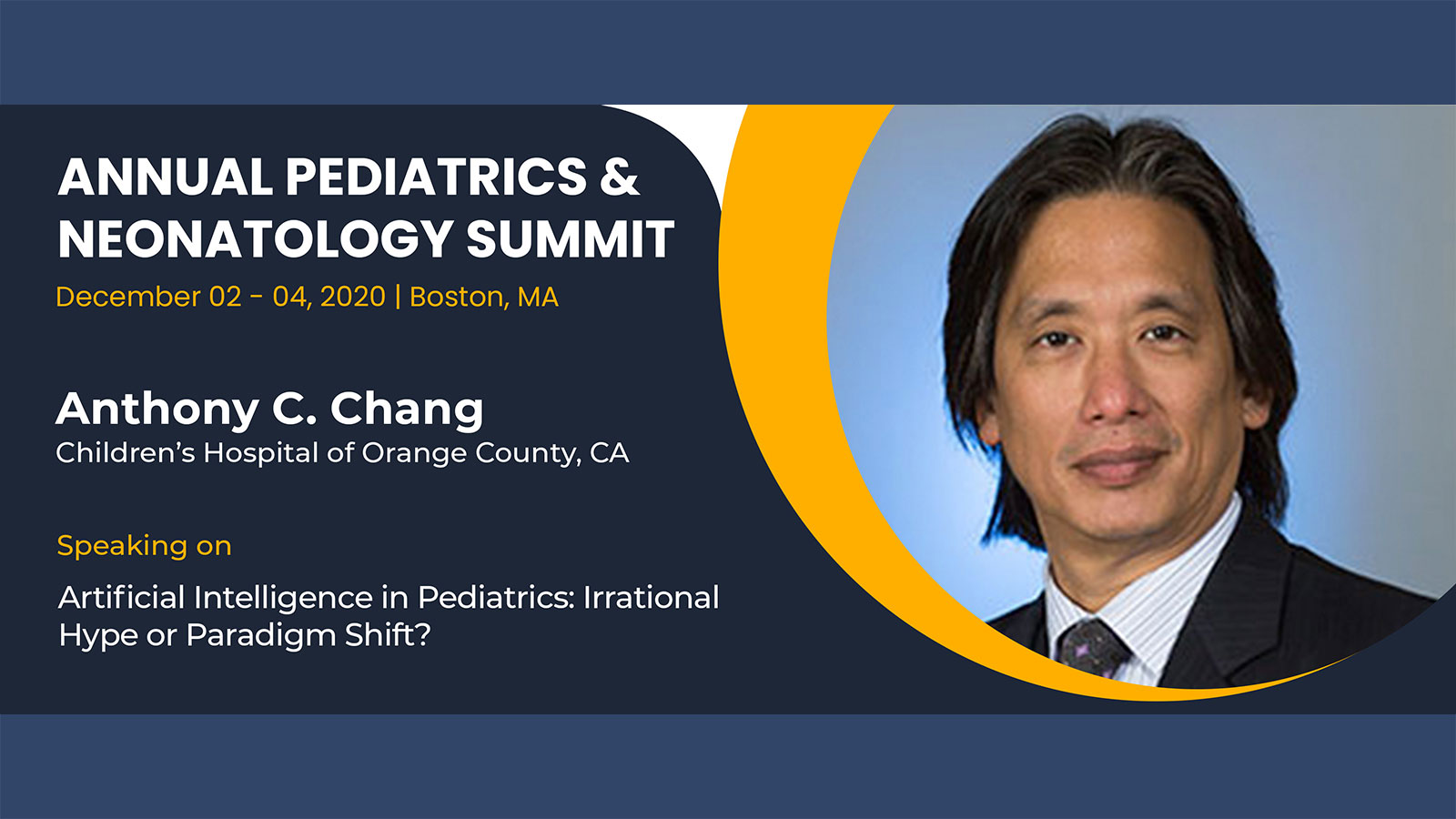 ANNUAL PEDIATRICS & NEONATOLOGY SUMMIT

December 02 - 04, 2020 | Boston, MA

Anthony C. Chang

Children's Hospital of Orange County, CA

Speaking on

Artificial Intelligence in Pediatrics: Irrational Hype or Paradigm Shift?